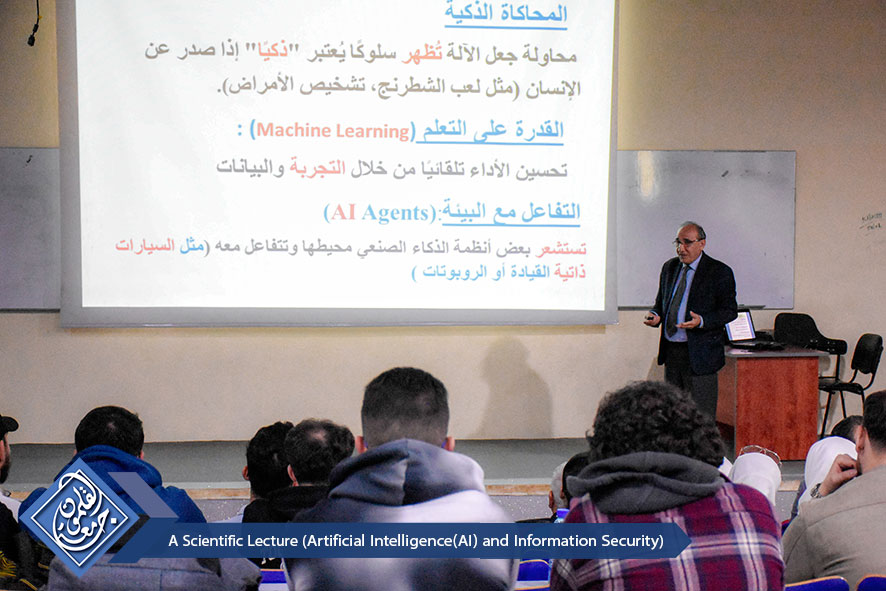 المحاكاة الذكية

محاولة جعل الآلة تُظهر سلوكًا يُعتبر "ذكيًا" إذا صدر عن الإنسان (مثل لعب الشطرنج، تشخيص الأمراض).

القدرة على التعلم (Machine Learning) :

تحسين الأداء تلقائيًا من خلال التجربة والبيانات

التفاعل مع البيئة:(AI Agents)

تستشعر بعض أنظمة الذكاء الصنعي محيطها وتتفاعل معه (مثل السيارات ذاتية القيادة أو الروبوتات )

جامعة القلمون

A Scientific Lecture (Artificial Intelligence(AI) and Information Security)